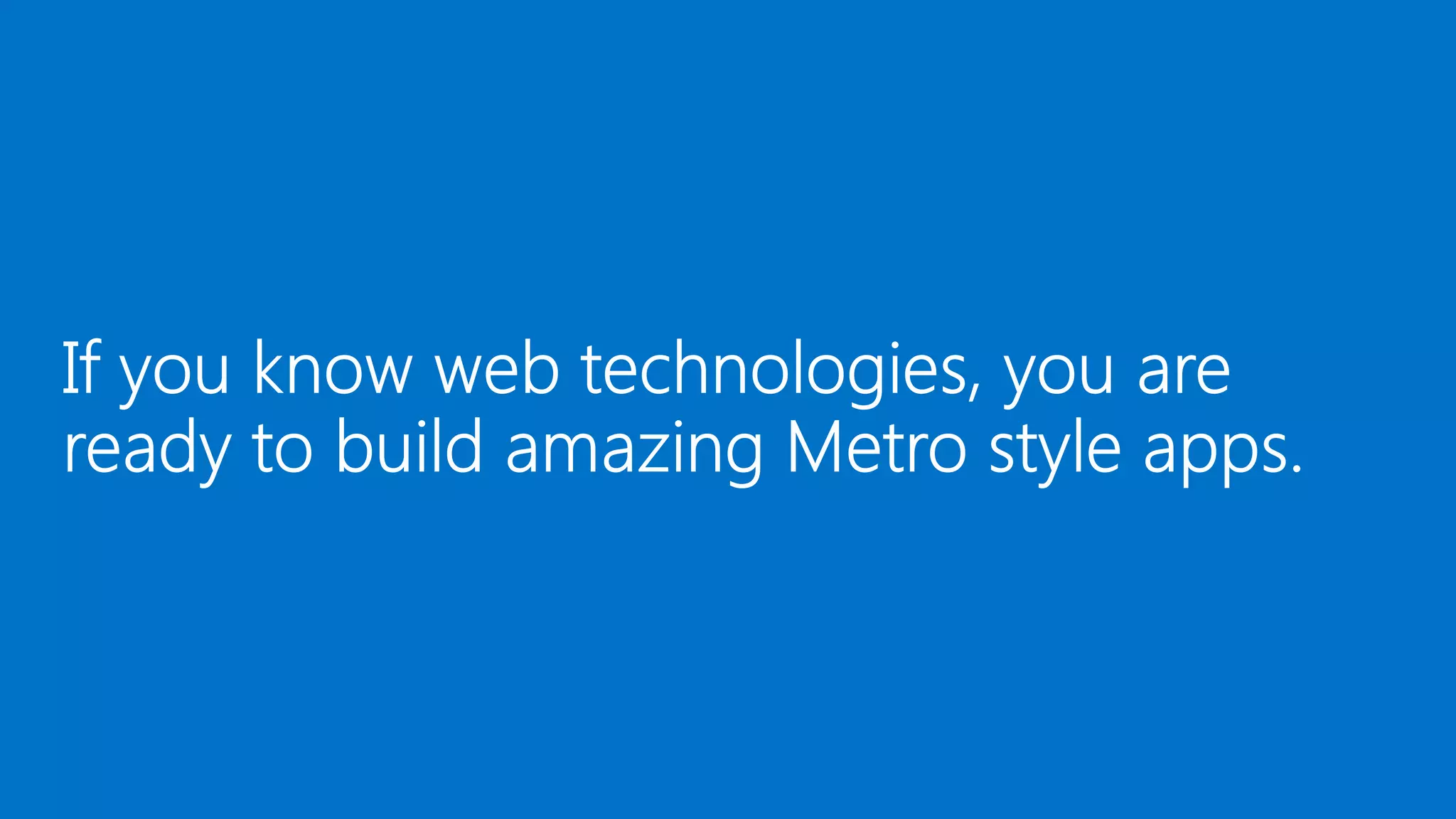 If you know web technologies, you are ready to build amazing Metro style apps.